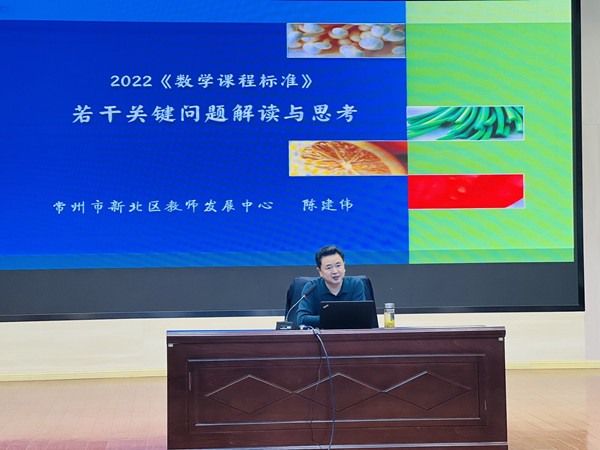 2022《数学课程标准》

若干关键问题解读与思考

常州市新北区教师发展中心　陈建伟